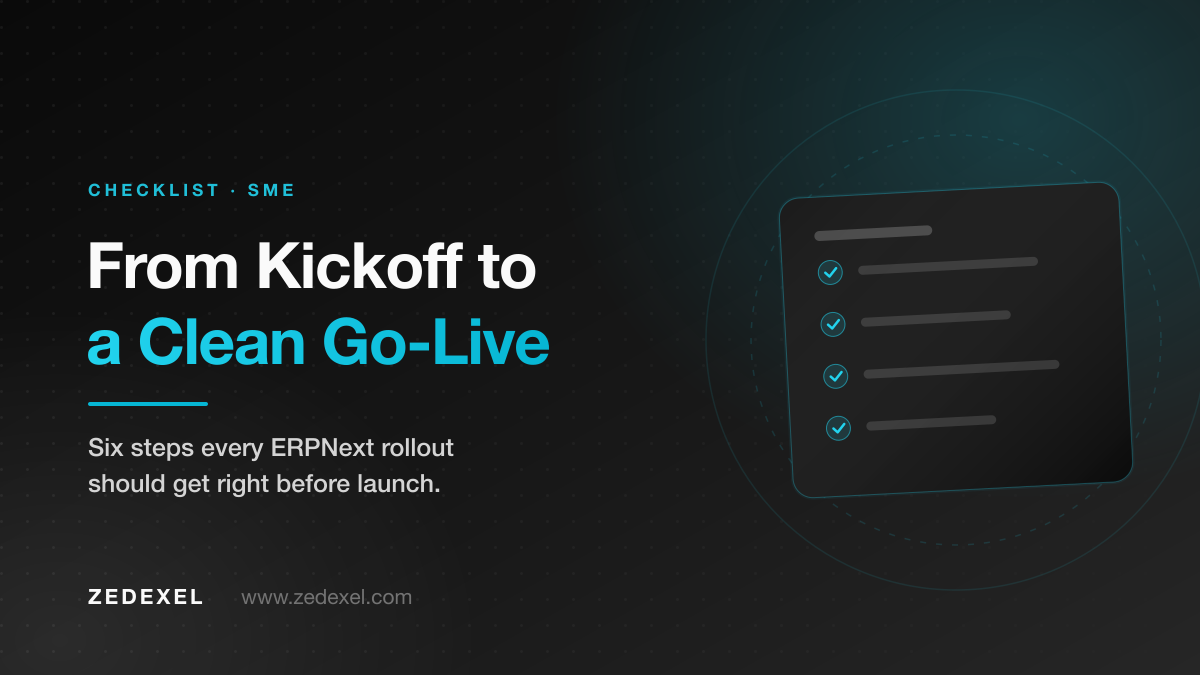 CHECKLIST · SME

From Kickoff to
a Clean Go-Live

Six steps every ERPNext rollout should get right before launch.

ZEDEXEL www.zedexel.com